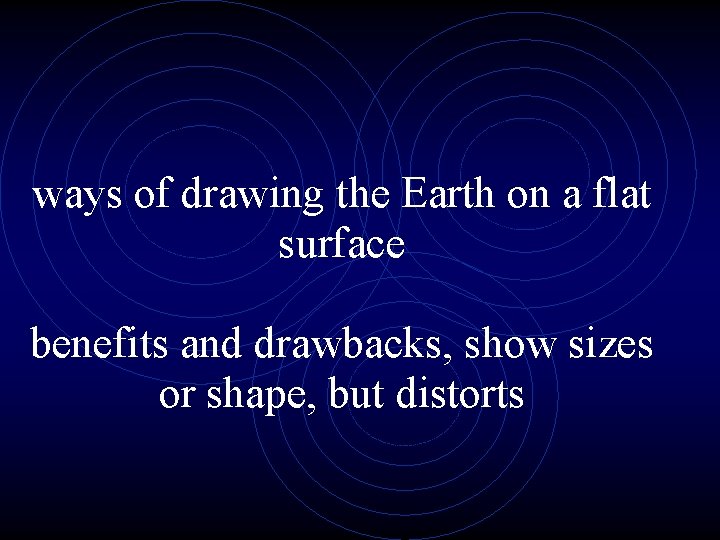 ways of drawing the Earth on a flat surface

benefits and drawbacks, show sizes or shape, but distorts